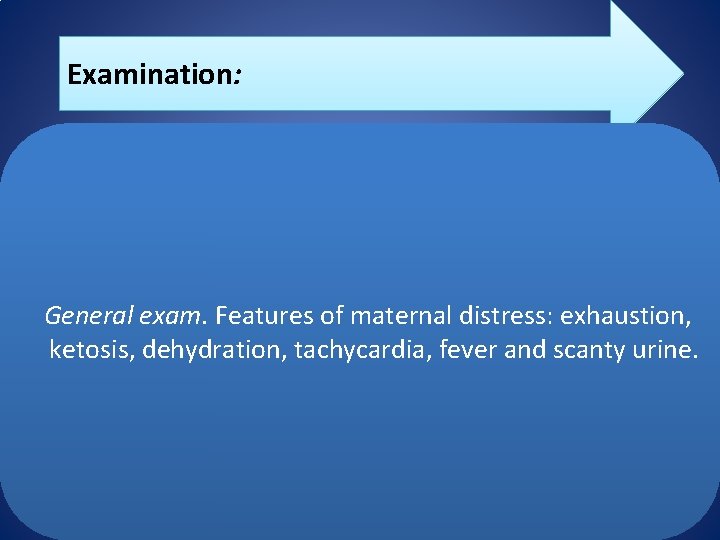 Examination:

General exam. Features of maternal distress: exhaustion, ketosis, dehydration, tachycardia, fever and scanty urine.